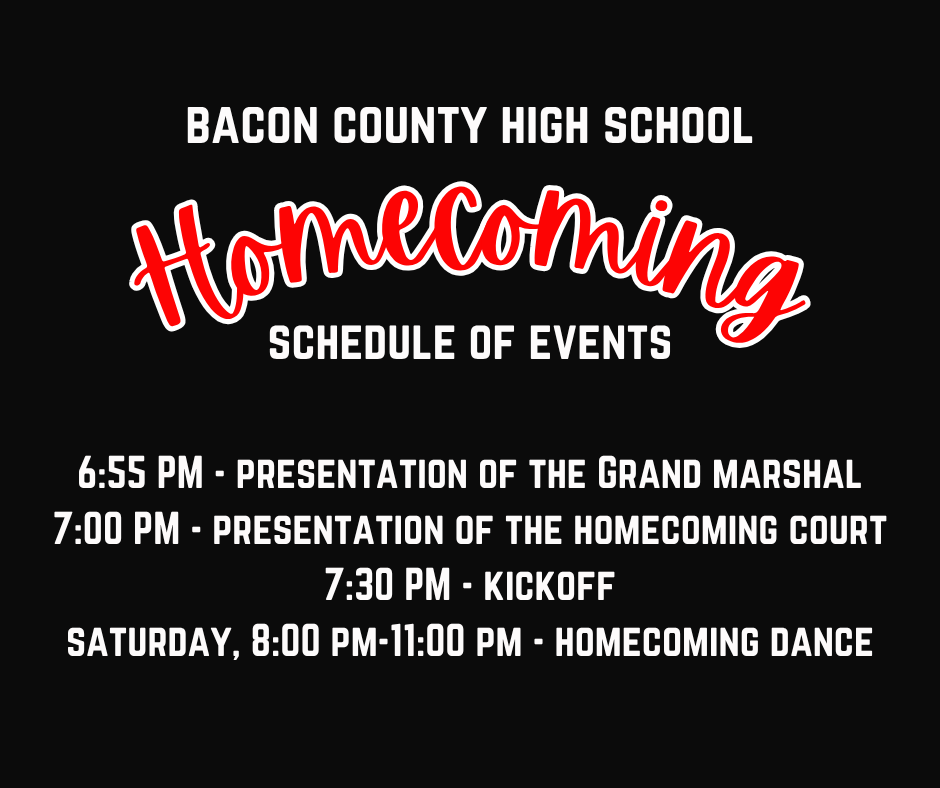 BACON COUNTY HIGH SCHOOL

Homecoming

SCHEDULE OF EVENTS

6:55 PM - PRESENTATION OF THE GRAND MARSHAL
7:00 PM - PRESENTATION OF THE HOMECOMING COURT
7:30 PM - KICKOFF
SATURDAY, 8:00 PM-11:00 PM - HOMECOMING DANCE